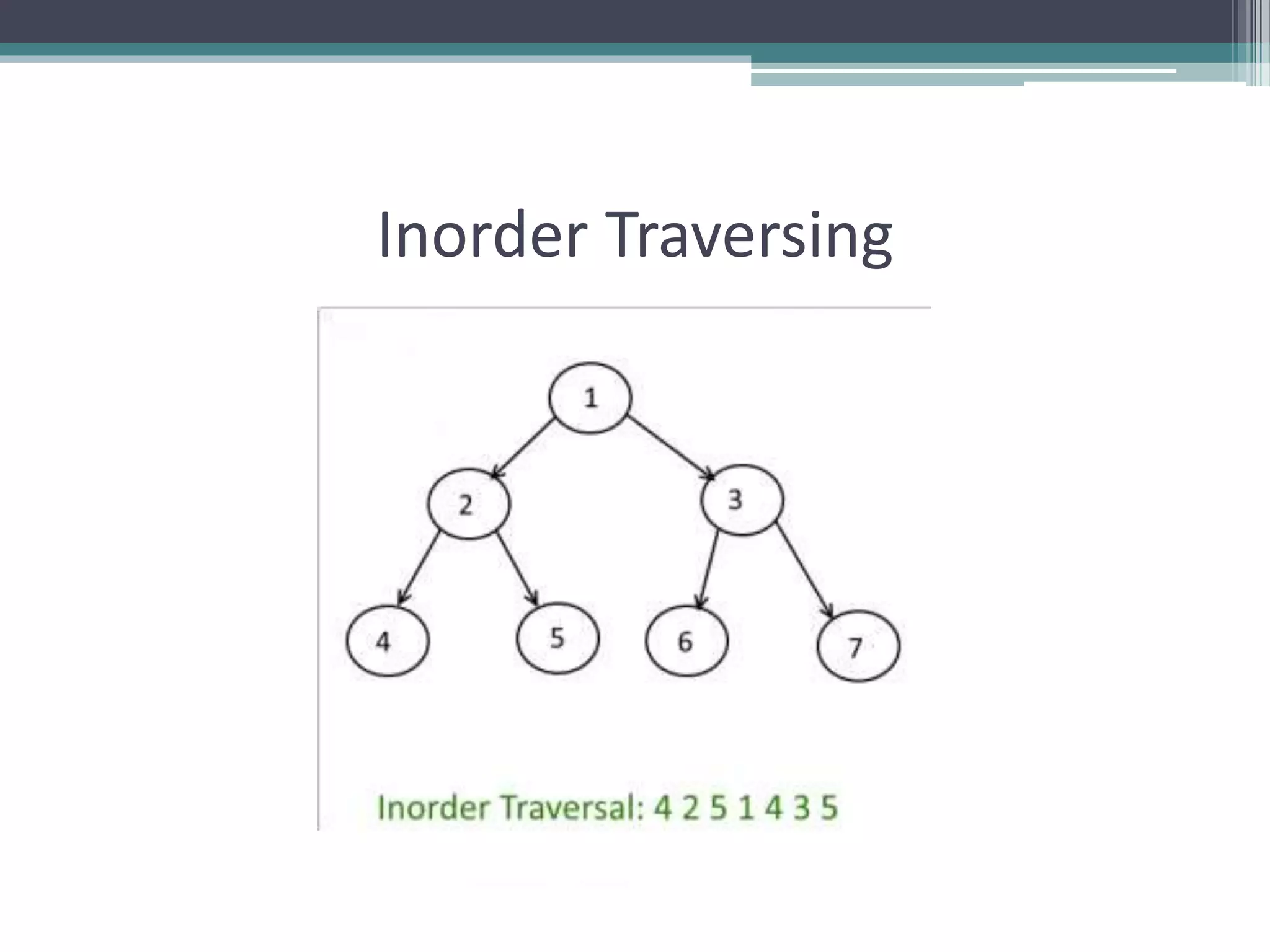 Inorder Traversing

1
2
3
4
5
6
7

Inorder Traversal: 4 2 5 1 4 3 5